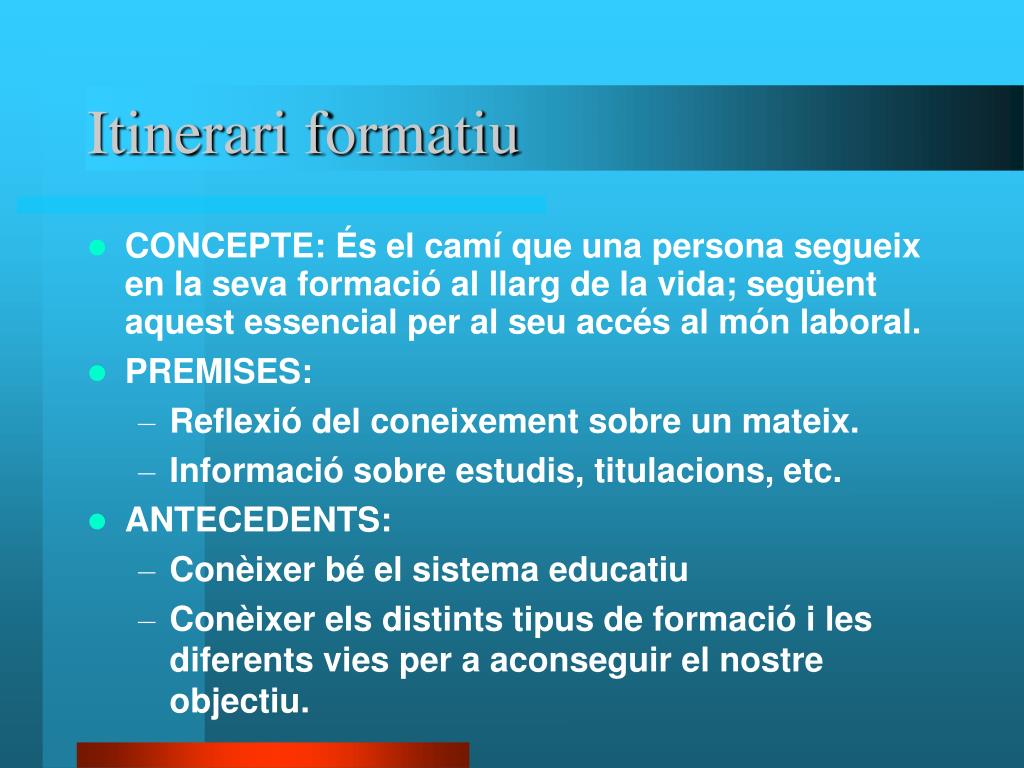 Itinerari formatiu

- CONCEPTE: És el camí que una persona segueix en la seva formació al llarg de la vida; següent aquest essencial per al seu accés al món laboral.
- PREMISES:
  – Reflexió del coneixement sobre un mateix.
  – Informació sobre estudis, titulacions, etc.
- ANTECEDENTS:
  – Conèixer bé el sistema educatiu
  – Conèixer els distints tipus de formació i les diferents vies per a aconseguir el nostre objectiu.